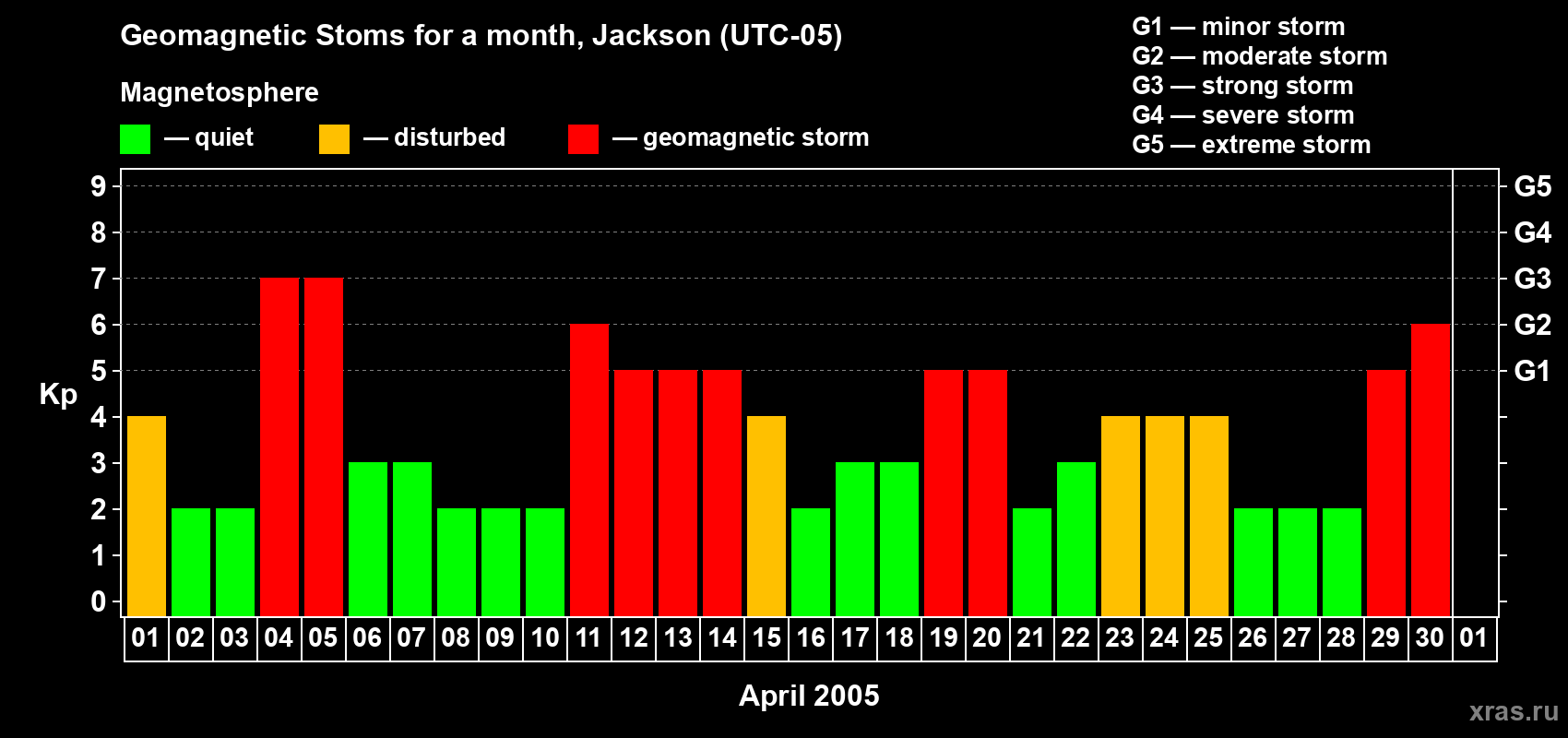 Geomagnetic Stoms for a month, Jackson (UTC-05)

Magnetosphere

— quiet — disturbed — geomagnetic storm

G1 — minor storm
G2 — moderate storm
G3 — strong storm
G4 — severe storm
G5 — extreme storm

Kp

9
8
7
6
5
4
3
2
1
0

G5
G4
G3
G2
G1

01 02 03 04 05 06 07 08 09 10 11 12 13 14 15 16 17 18 19 20 21 22 23 24 25 26 27 28 29 30 01

April 2005

xras.ru